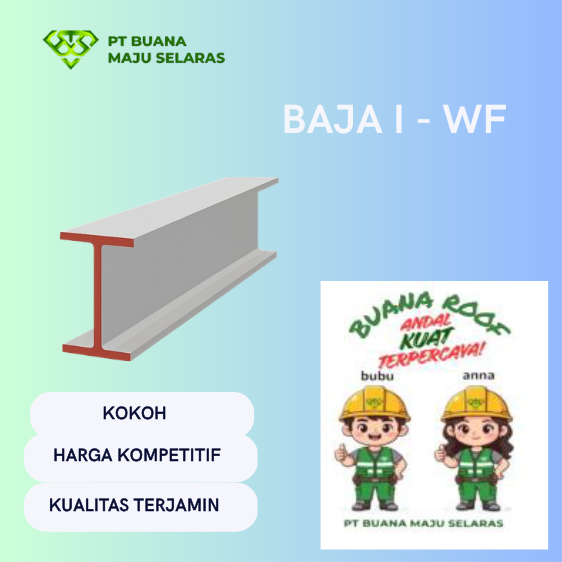 PT BUANA MAJU SELARAS

BAJA I - WF

KOKOH

HARGA KOMPETITIF

KUALITAS TERJAMIN

BUANA ROOF
ANDAL
KUAT
TERPERCAYA!

bubu

anna

PT BUANA MAJU SELARAS